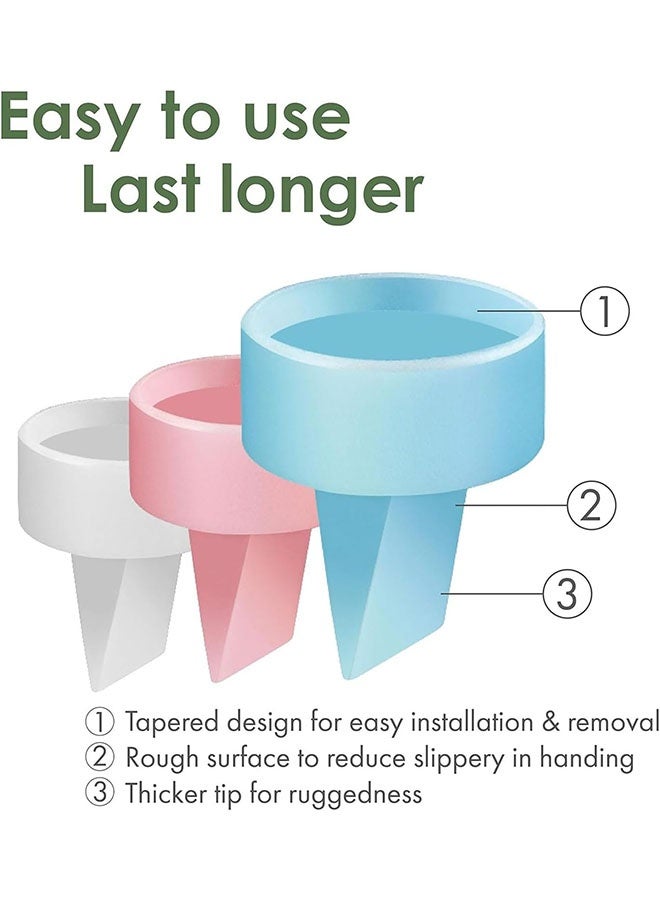 Easy to use
Last longer

①

②

③

① Tapered design for easy installation & removal
② Rough surface to reduce slippery in handing
③ Thicker tip for ruggedness